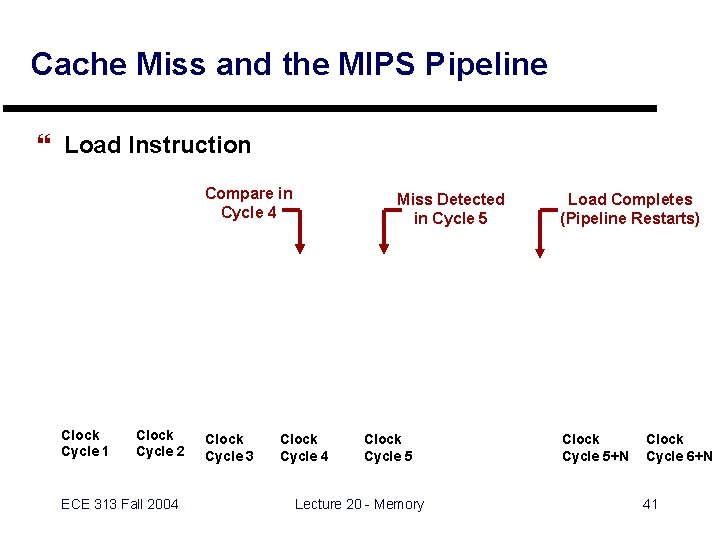 Cache Miss and the MIPS Pipeline

❝ Load Instruction

Compare in Cycle 4

Miss Detected in Cycle 5

Load Completes (Pipeline Restarts)

Clock Cycle 1

Clock Cycle 2

Clock Cycle 3

Clock Cycle 4

Clock Cycle 5

Clock Cycle 5+N

Clock Cycle 6+N

ECE 313 Fall 2004

Lecture 20 - Memory

41